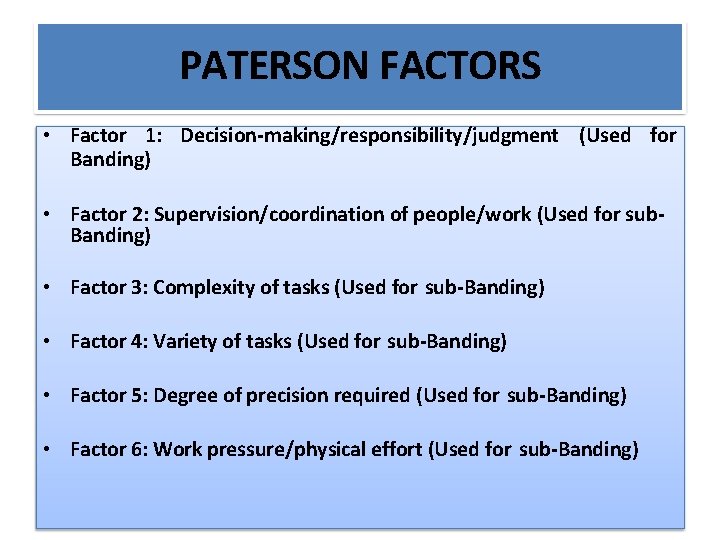 PATERSON FACTORS

• Factor 1: Decision-making/responsibility/judgment (Used for Banding)

• Factor 2: Supervision/coordination of people/work (Used for sub-Banding)

• Factor 3: Complexity of tasks (Used for sub-Banding)

• Factor 4: Variety of tasks (Used for sub-Banding)

• Factor 5: Degree of precision required (Used for sub-Banding)

• Factor 6: Work pressure/physical effort (Used for sub-Banding)